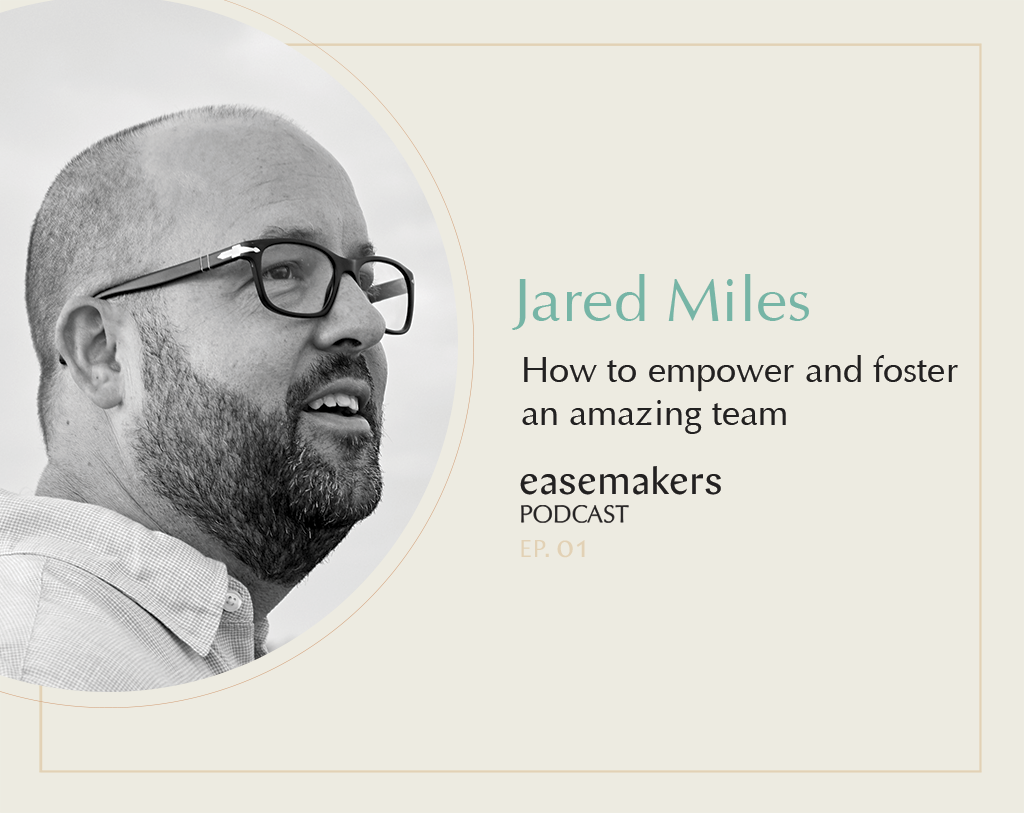 Jared Miles

How to empower and foster an amazing team

easemakers
PODCAST
EP. 01